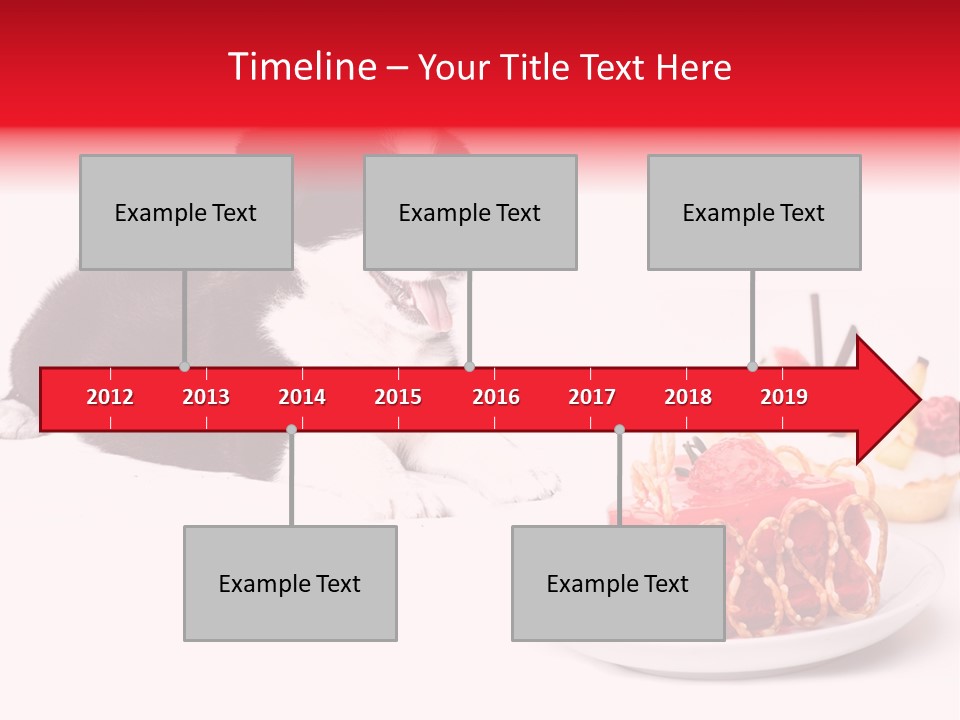 Timeline – Your Title Text Here

Example Text

Example Text

Example Text

2012 2013 2014 2015 2016 2017 2018 2019

Example Text

Example Text